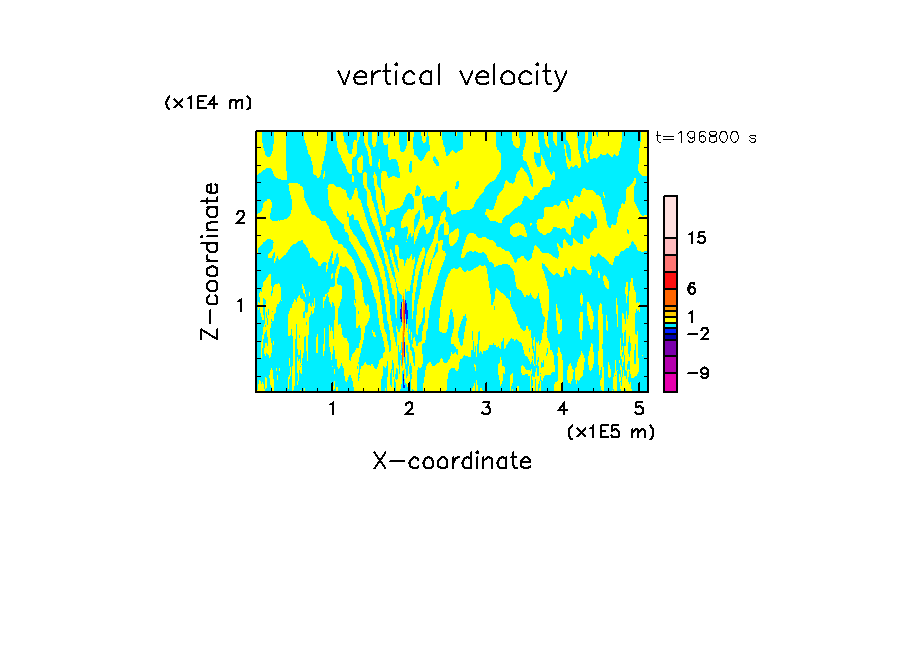 vertical velocity

(x1E4 m)

t=196800 s

Z-coordinate

2

1

15

6

1

−2

−9

1 2 3 4 5

(x1E5 m)

X-coordinate